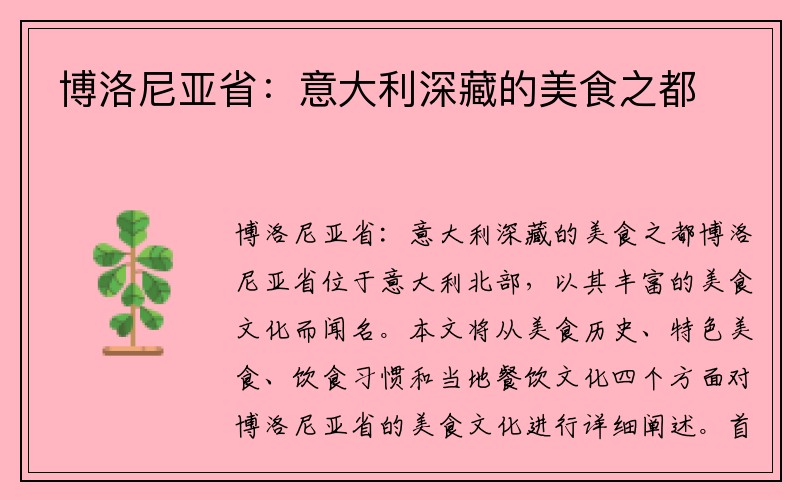 博洛尼亚省：意大利深藏的美食之都

博洛尼亚省：意大利深藏的美食之都博洛尼亚省位于意大利北部，以其丰富的美食文化而闻名。本文将从美食历史、特色美食、饮食习惯和当地餐饮文化四个方面对博洛尼亚省的美食文化进行详细阐述。首